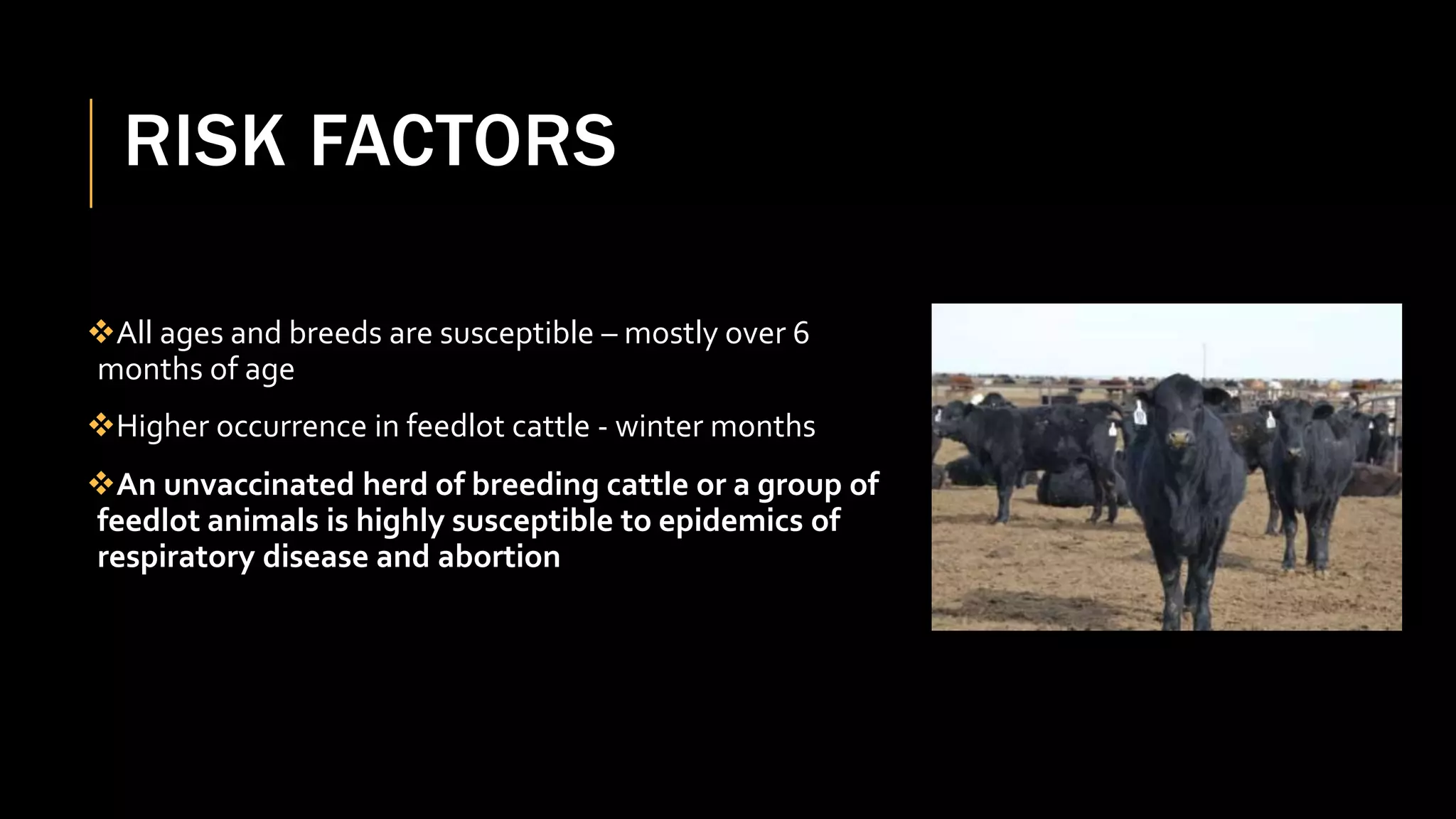 RISK FACTORS

❖All ages and breeds are susceptible – mostly over 6 months of age

❖Higher occurrence in feedlot cattle - winter months

❖An unvaccinated herd of breeding cattle or a group of feedlot animals is highly susceptible to epidemics of respiratory disease and abortion